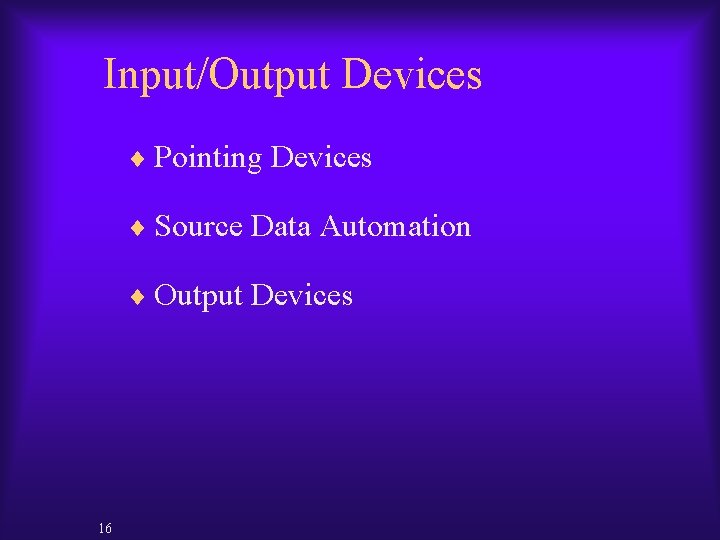 Input/Output Devices

♦ Pointing Devices

♦ Source Data Automation

♦ Output Devices

16